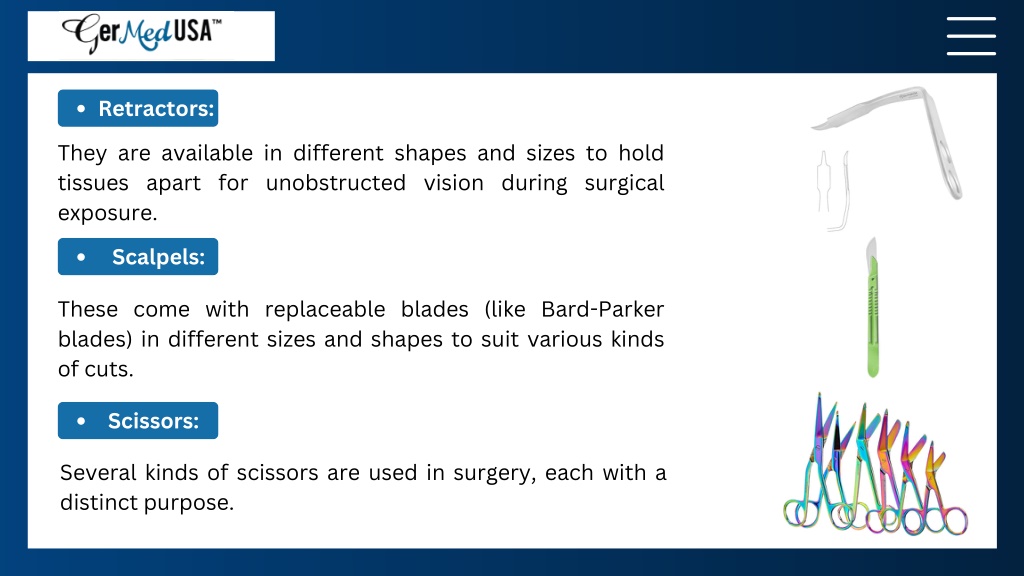 GerMedUSA™

• Retractors:

They are available in different shapes and sizes to hold tissues apart for unobstructed vision during surgical exposure.

• Scalpels:

These come with replaceable blades (like Bard-Parker blades) in different sizes and shapes to suit various kinds of cuts.

• Scissors:

Several kinds of scissors are used in surgery, each with a distinct purpose.